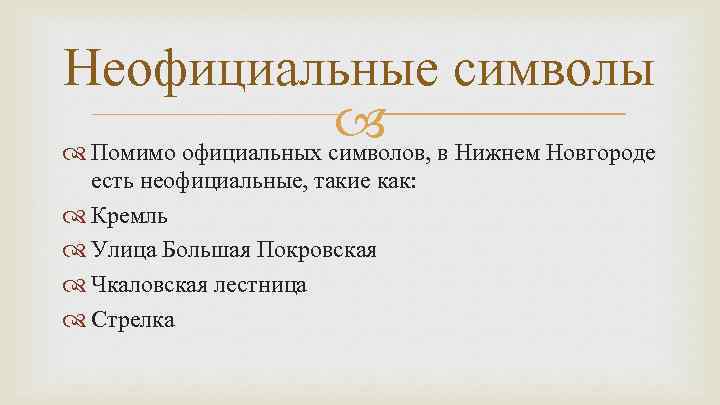 Неофициальные символы

Помимо официальных символов, в Нижнем Новгороде есть неофициальные, такие как:

Кремль

Улица Большая Покровская

Чкаловская лестница

Стрелка